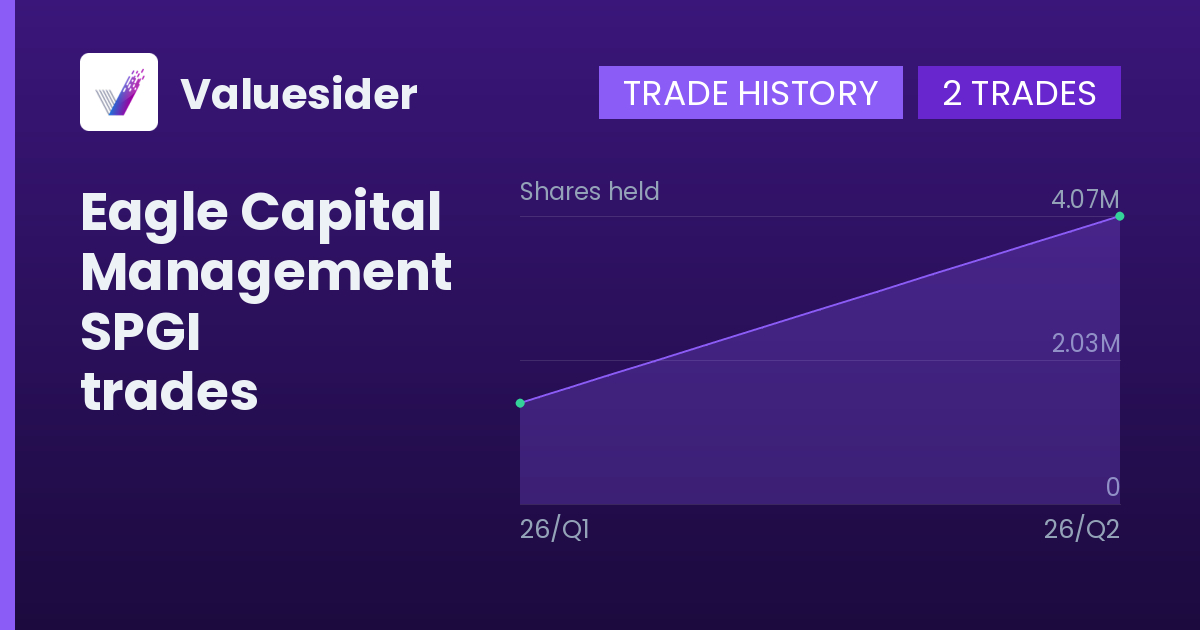 Valuesider

TRADE HISTORY 2 TRADES

Eagle Capital Management SPGI trades

Shares held

4.07M

2.03M

0

26/Q1

26/Q2